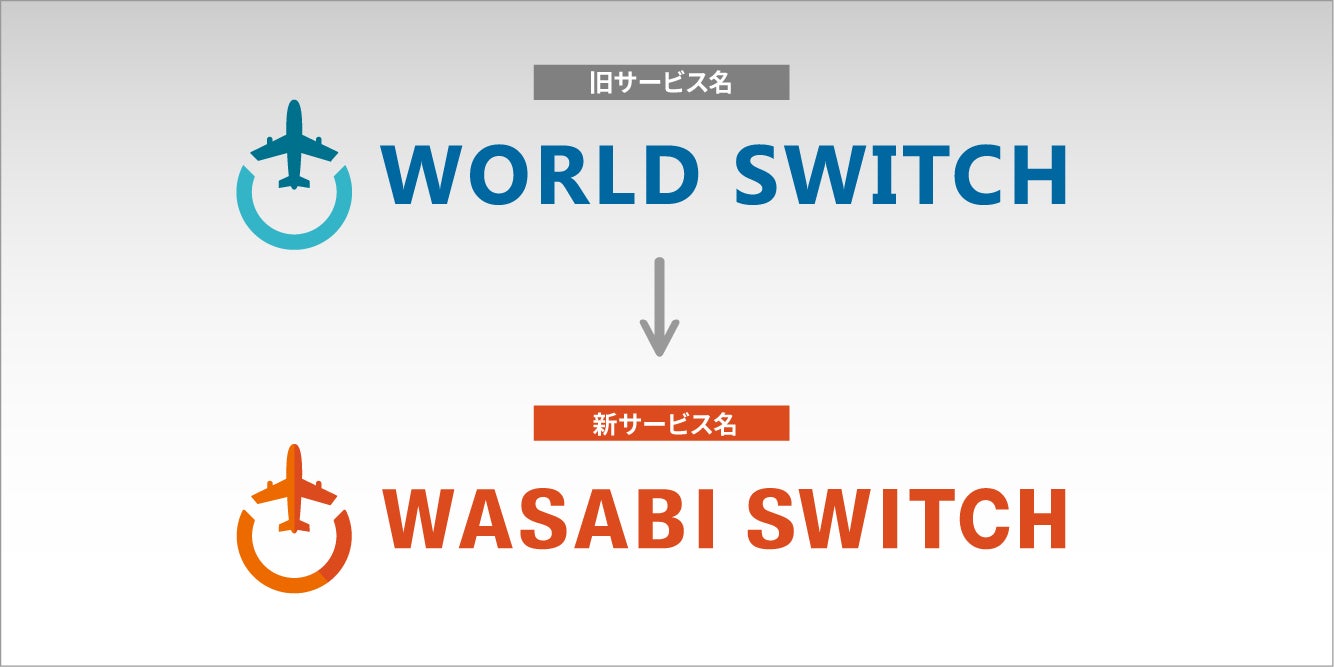 旧サービス名

WORLD SWITCH

新サービス名

WASABI SWITCH